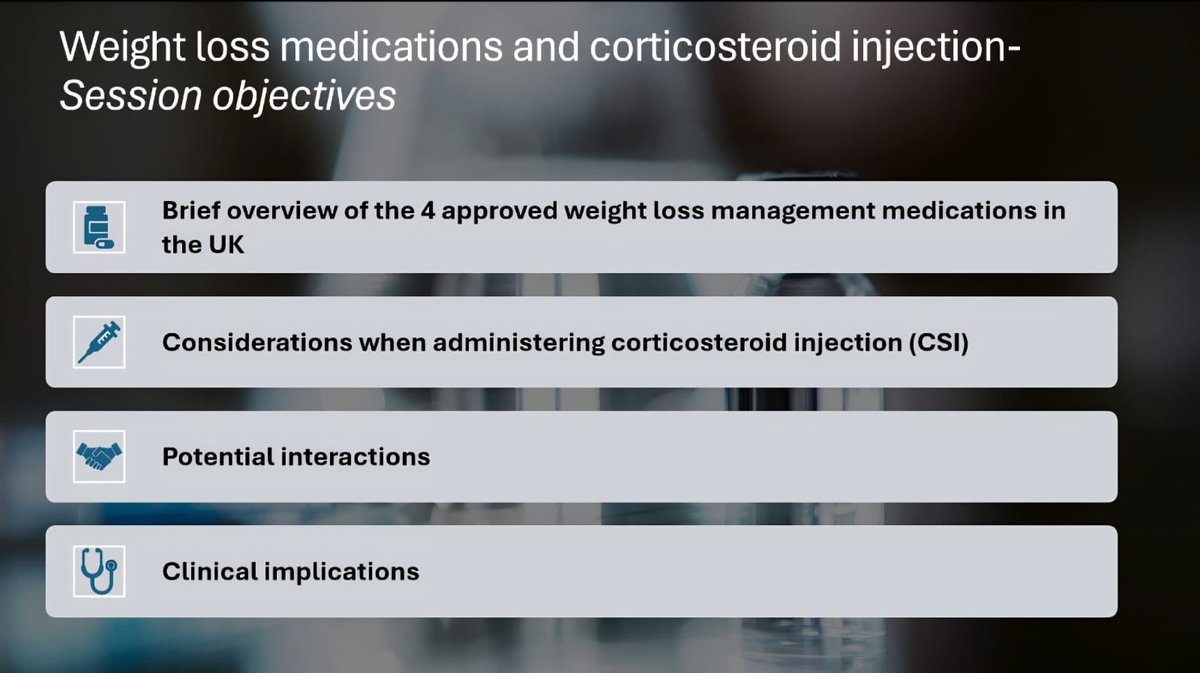 Weight loss medications and corticosteroid injection- Session objectives

Brief overview of the 4 approved weight loss management medications in the UK

Considerations when administering corticosteroid injection (CSI)

Potential interactions

Clinical implications